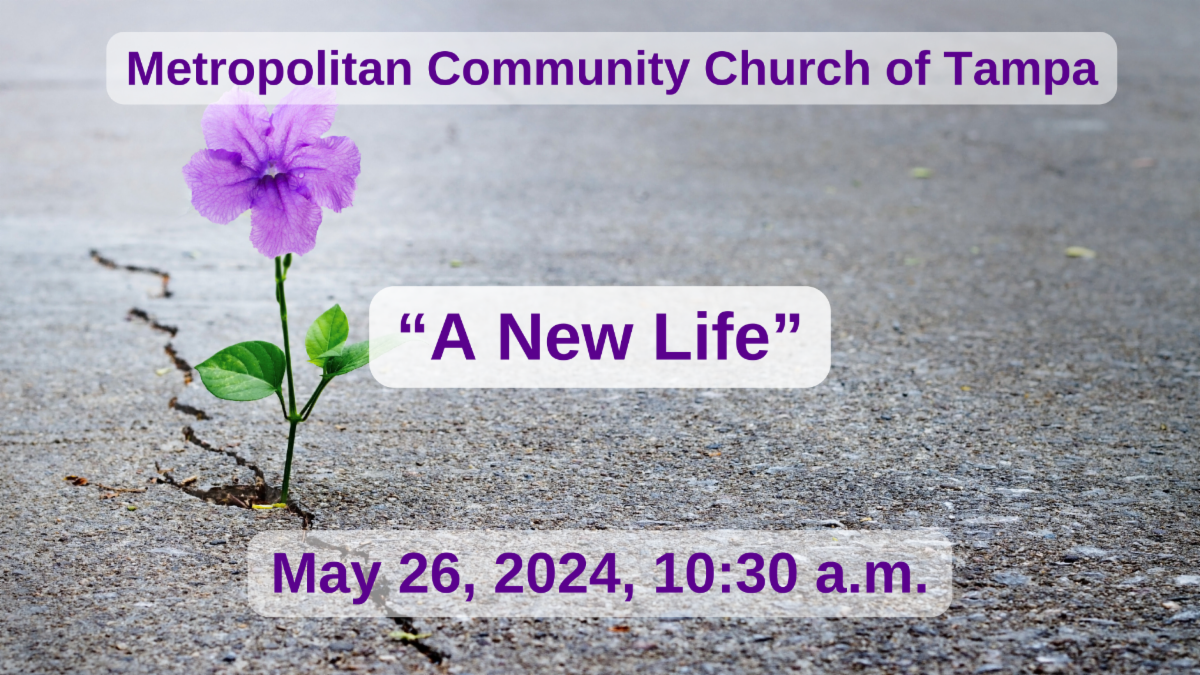 Metropolitan Community Church of Tampa

“A New Life”

May 26, 2024, 10:30 a.m.